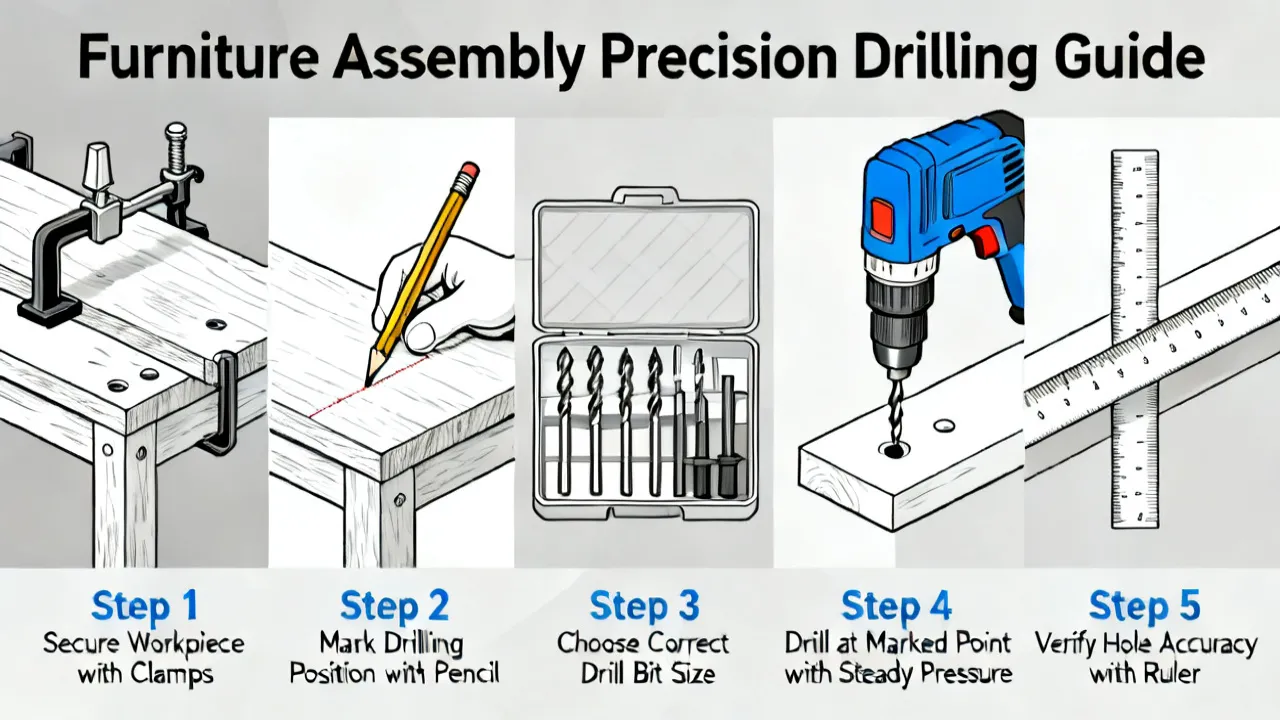 Furniture Assembly Precision Drilling Guide

Step 1
Secure Workpiece with Clamps

Step 2
Mark Drilling Position with Pencil

Step 3
Choose Correct Drill Bit Size

Step 4
Drill at Marked Point with Steady Pressure

Step 5
Verify Hole Accuracy with Ruler